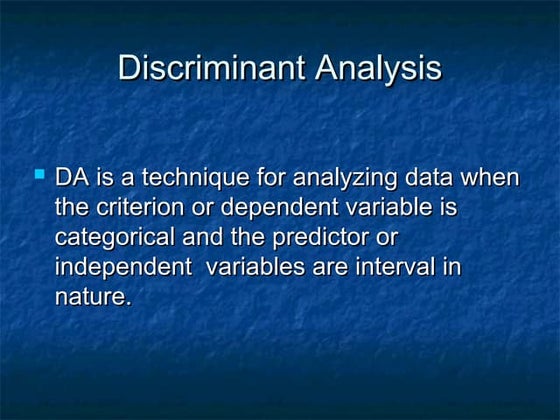 Discriminant Analysis

DA is a technique for analyzing data when the criterion or dependent variable is categorical and the predictor or independent  variables are interval in nature.